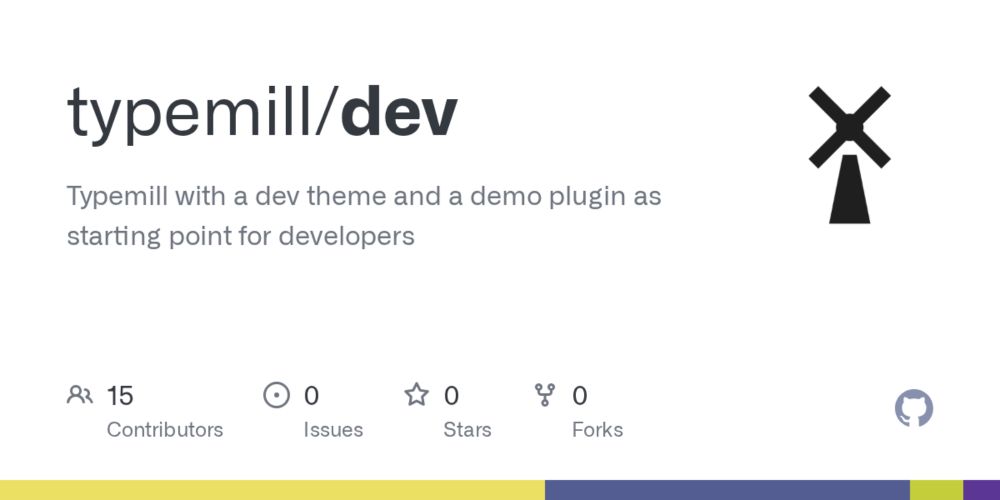 typemill/dev

Typemill with a dev theme and a demo plugin as starting point for developers

15 Contributors

0 Issues

0 Stars

0 Forks